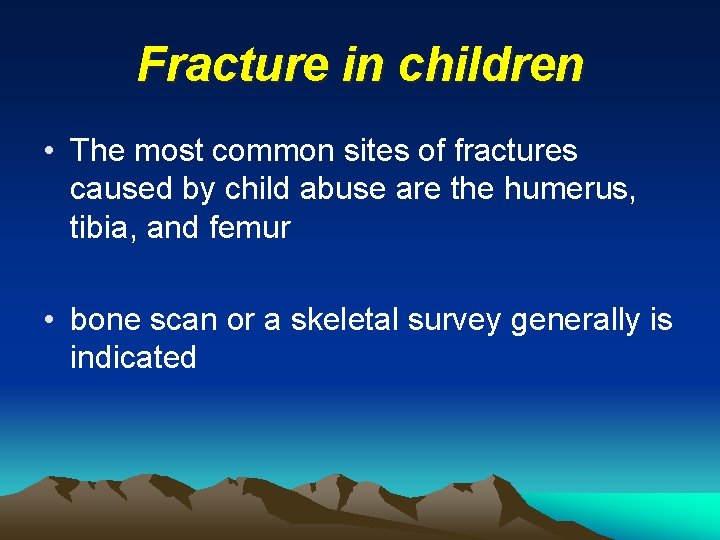 Fracture in children

• The most common sites of fractures caused by child abuse are the humerus, tibia, and femur

• bone scan or a skeletal survey generally is indicated